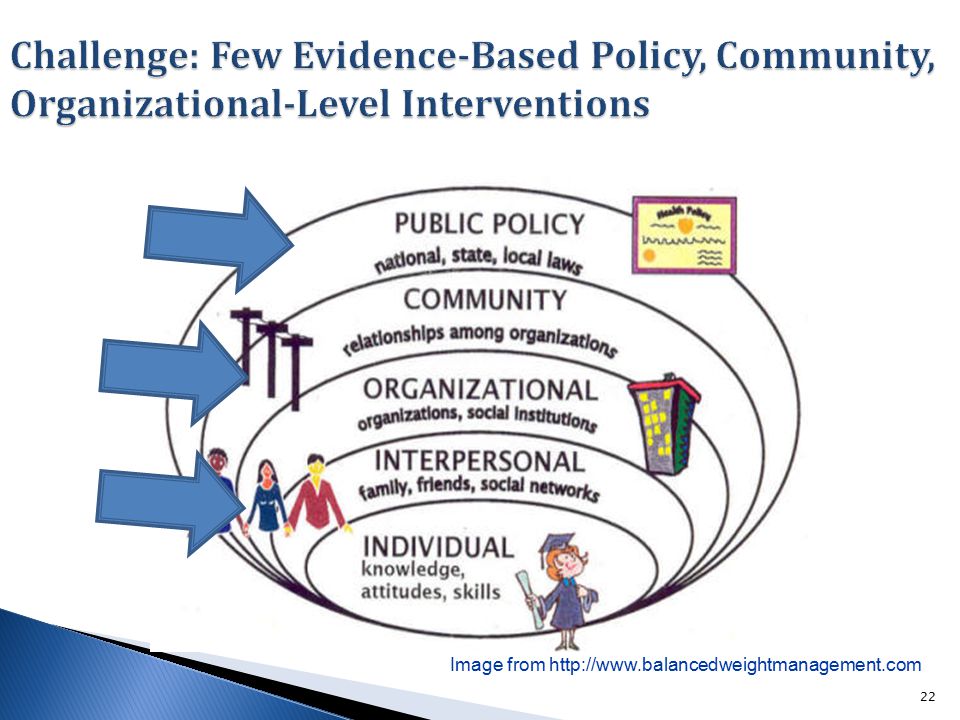 Challenge: Few Evidence-Based Policy, Community, Organizational-Level Interventions

PUBLIC POLICY
national, state, local laws

Health Policy

COMMUNITY
relationships among organizations

ORGANIZATIONAL
organizations, social institutions

INTERPERSONAL
family, friends, social networks

INDIVIDUAL
knowledge, attitudes, skills

Image from http://www.balancedweightmanagement.com

22